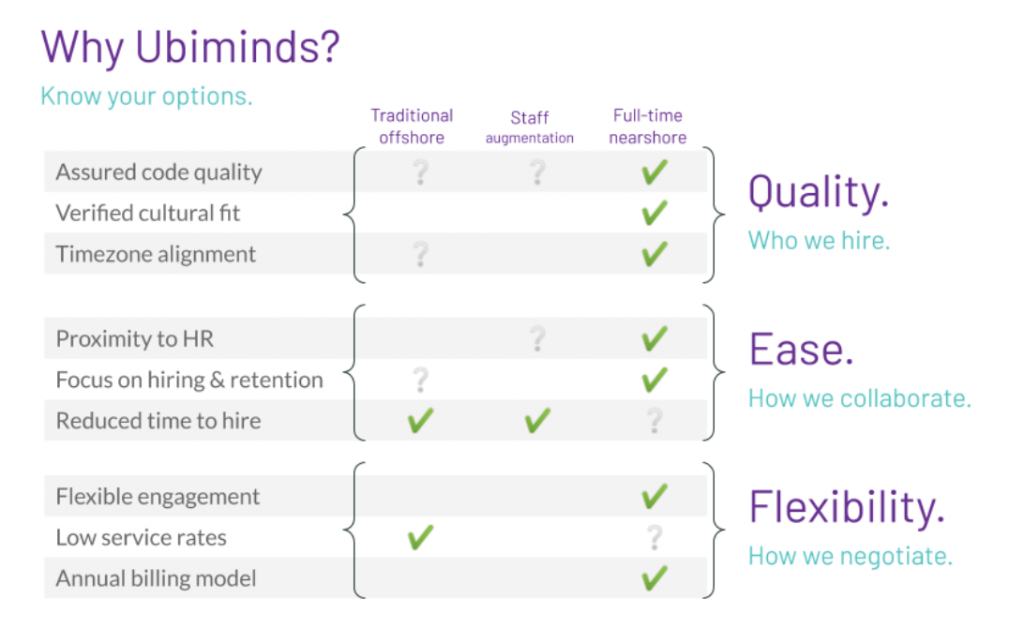 Why Ubiminds?

Know your options.

| | Traditional offshore | Staff augmentation | Full-time nearshore |
|---|---|---|---|
| Assured code quality | ? | ? | ✔ |
| Verified cultural fit | | | ✔ |
| Timezone alignment | ? | | ✔ |
| Proximity to HR | | ? | ✔ |
| Focus on hiring & retention | ? | | ✔ |
| Reduced time to hire | ✔ | ✔ | ? |
| Flexible engagement | | | ✔ |
| Low service rates | ✔ | | ? |
| Annual billing model | | | ✔ |

Quality.
Who we hire.

Ease.
How we collaborate.

Flexibility.
How we negotiate.